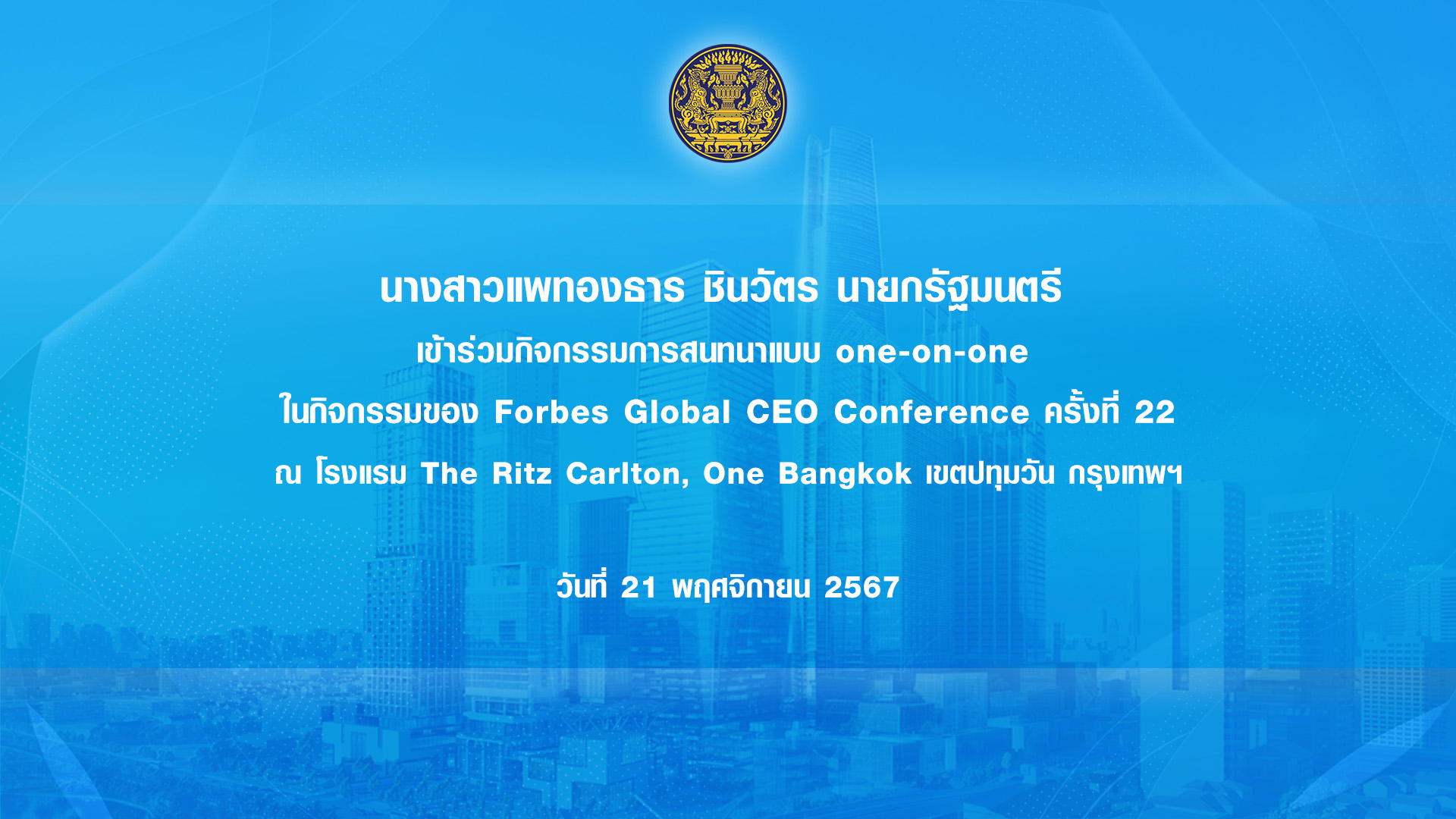 นางสาวแพทองธาร ชินวัตร นายกรัฐมนตรี

เข้าร่วมกิจกรรมการสนทนาแบบ one-on-one

ในกิจกรรมของ Forbes Global CEO Conference ครั้งที่ 22

ณ โรงแรม The Ritz Carlton, One Bangkok เขตปทุมวัน กรุงเทพฯ

วันที่ 21 พฤศจิกายน 2567